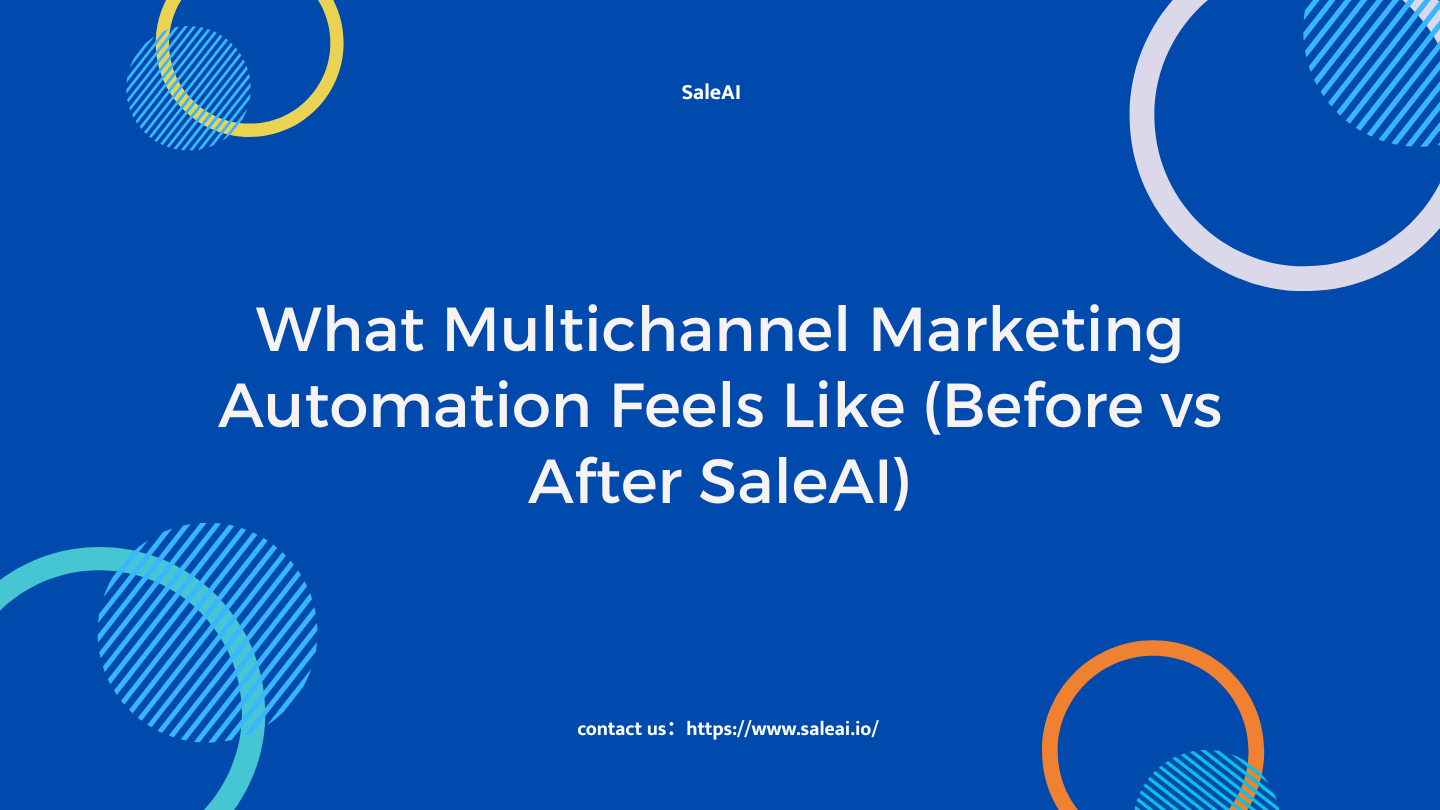 SaleAI

What Multichannel Marketing Automation Feels Like (Before vs After SaleAI)

contact us：https://www.saleai.io/